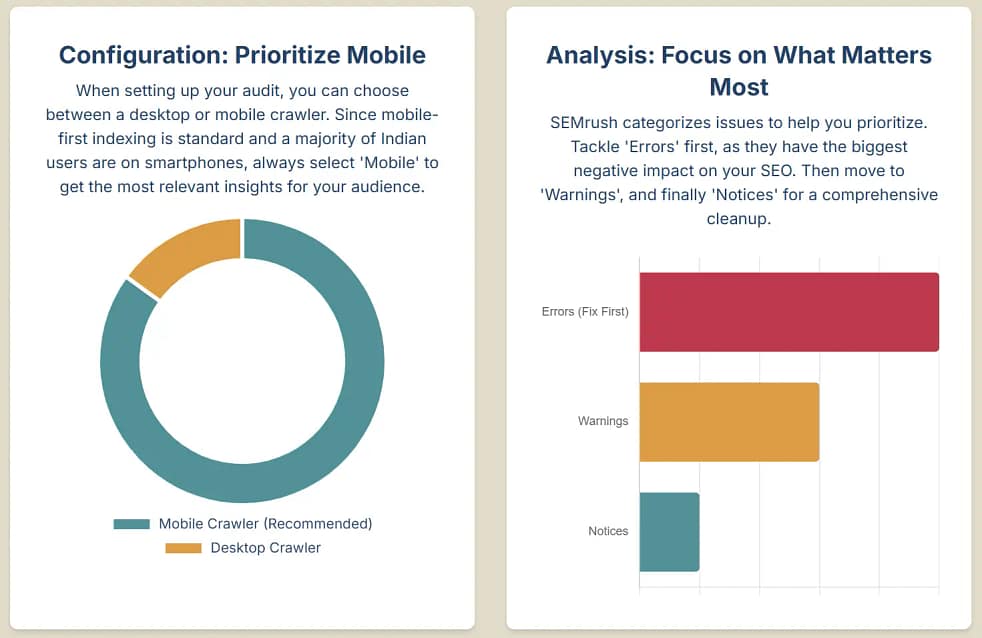 Configuration: Prioritize Mobile

When setting up your audit, you can choose between a desktop or mobile crawler. Since mobile-first indexing is standard and a majority of Indian users are on smartphones, always select 'Mobile' to get the most relevant insights for your audience.

Mobile Crawler (Recommended)
Desktop Crawler

Analysis: Focus on What Matters Most

SEMrush categorizes issues to help you prioritize. Tackle 'Errors' first, as they have the biggest negative impact on your SEO. Then move to 'Warnings', and finally 'Notices' for a comprehensive cleanup.

Errors (Fix First)
Warnings
Notices